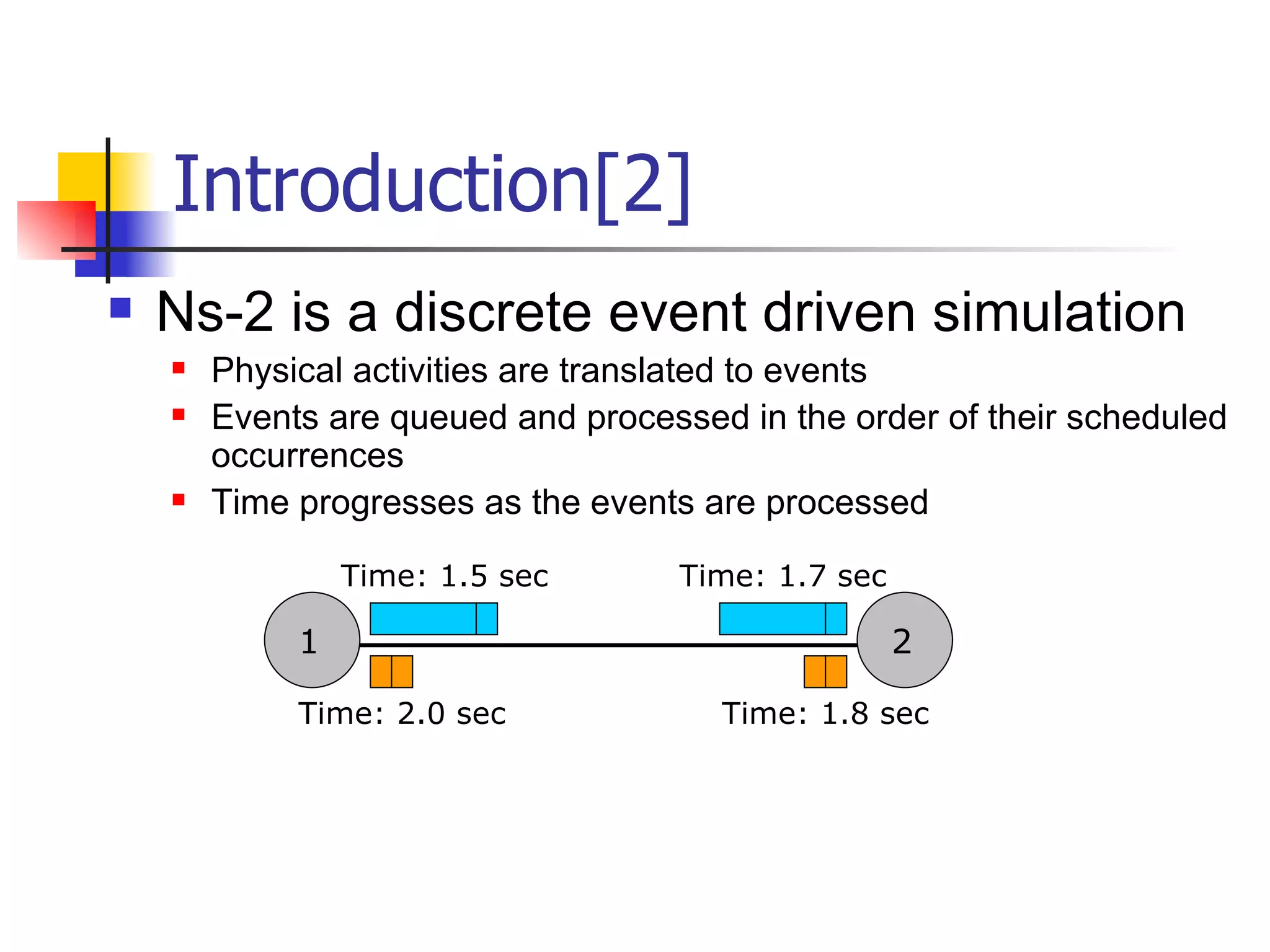 Introduction[2]

Ns-2 is a discrete event driven simulation

Physical activities are translated to events

Events are queued and processed in the order of their scheduled occurrences

Time progresses as the events are processed

Time: 1.5 sec

Time: 1.7 sec

1

2

Time: 2.0 sec

Time: 1.8 sec